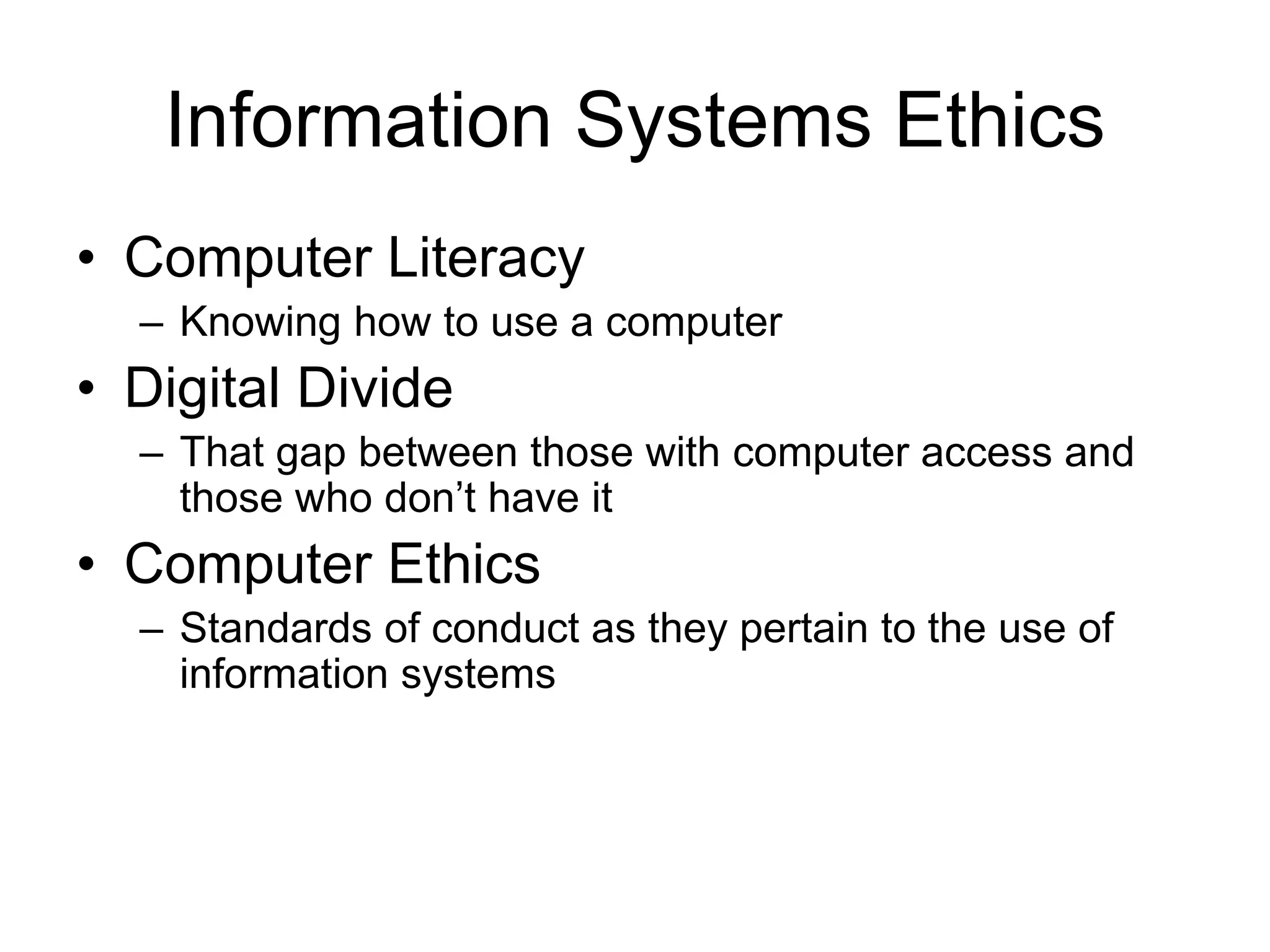 Information Systems Ethics

• Computer Literacy
 – Knowing how to use a computer
• Digital Divide
 – That gap between those with computer access and those who don’t have it
• Computer Ethics
 – Standards of conduct as they pertain to the use of information systems